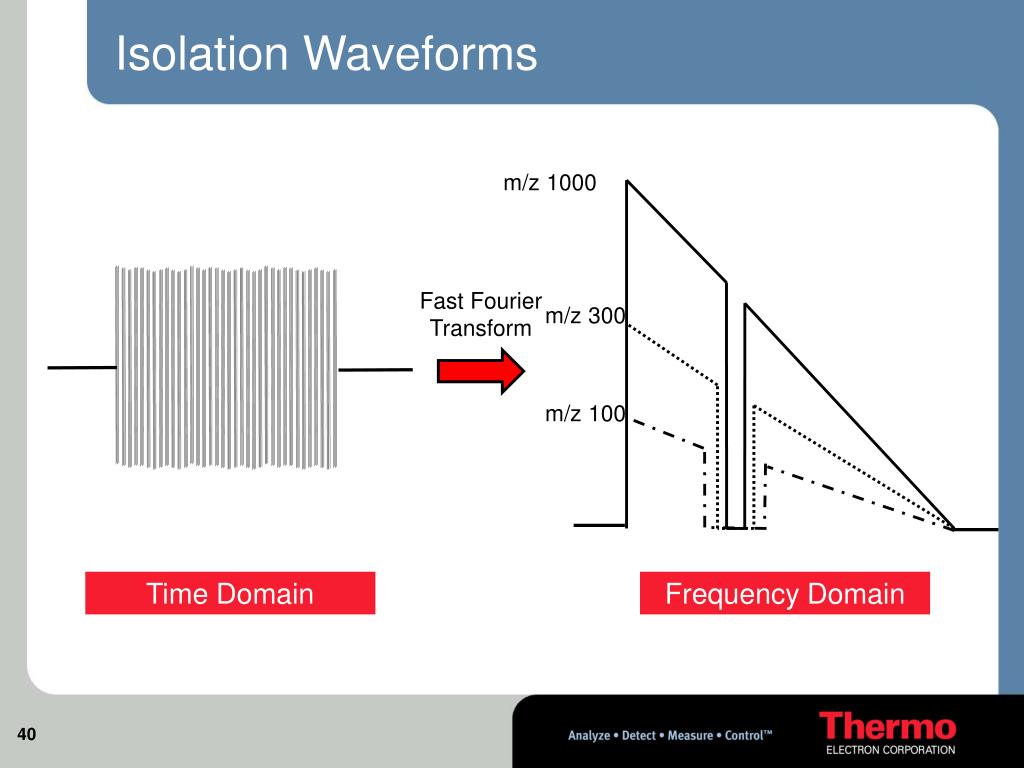 Isolation Waveforms

m/z 1000

Fast Fourier Transform

m/z 300

m/z 100

Time Domain

Frequency Domain

40

Analyze • Detect • Measure • Control™

Thermo
ELECTRON CORPORATION